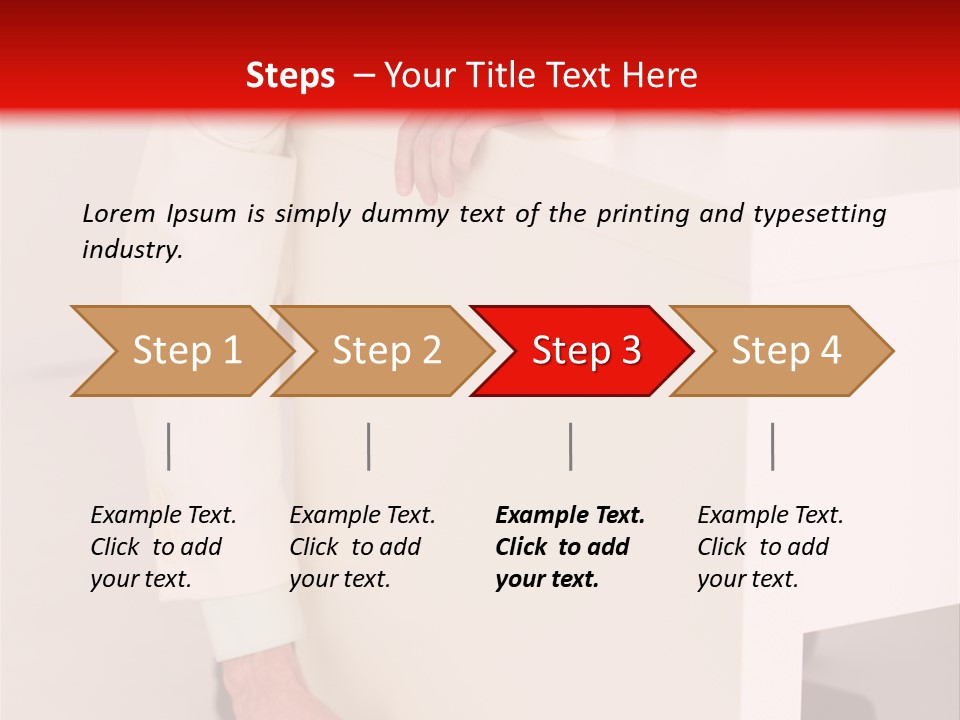 Steps – Your Title Text Here

Lorem Ipsum is simply dummy text of the printing and typesetting industry.

Step 1

Step 2

Step 3

Step 4

Example Text. Click to add your text.

Example Text. Click to add your text.

Example Text. Click to add your text.

Example Text. Click to add your text.